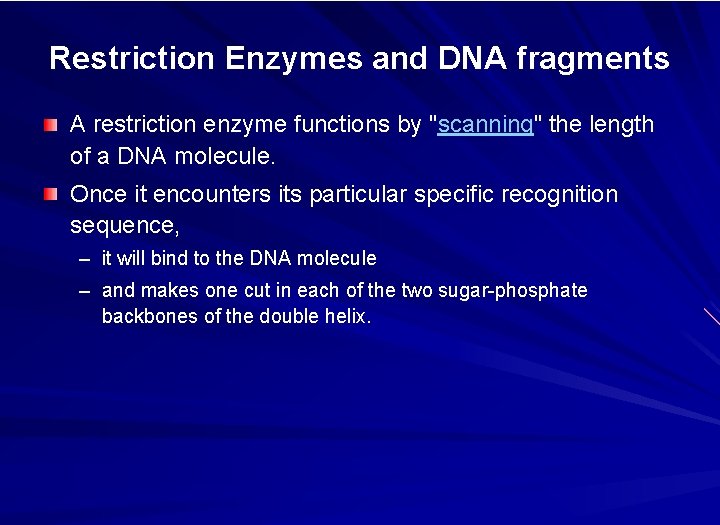 Restriction Enzymes and DNA fragments

A restriction enzyme functions by "scanning" the length of a DNA molecule.

Once it encounters its particular specific recognition sequence,

– it will bind to the DNA molecule

– and makes one cut in each of the two sugar-phosphate backbones of the double helix.